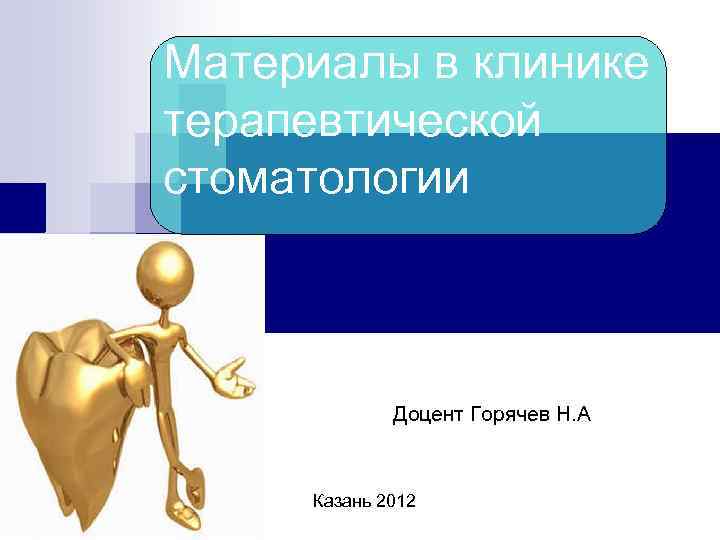 Материалы в клинике терапевтической стоматологии

Доцент Горячев Н.А

Казань 2012